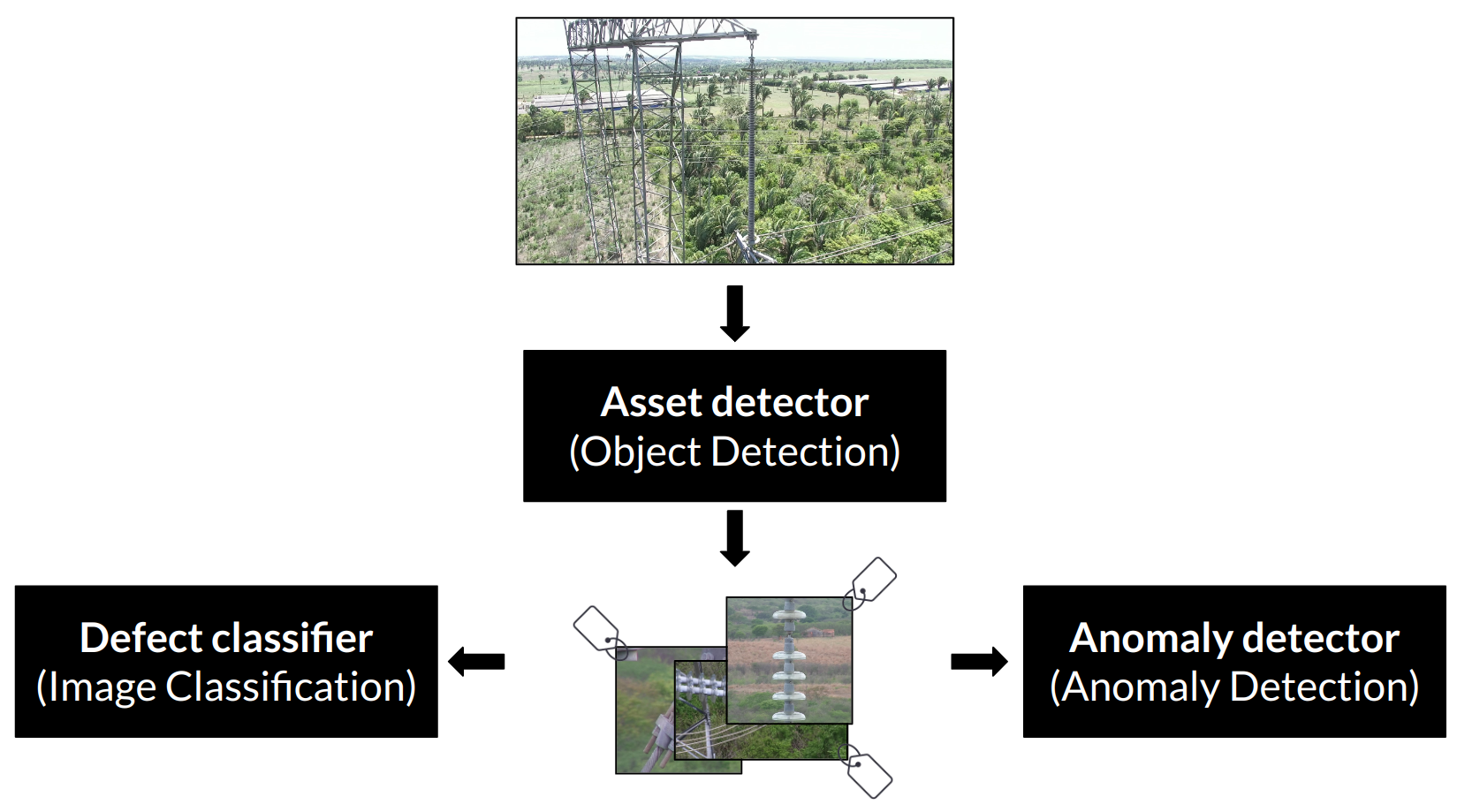 Asset detector
(Object Detection)

Defect classifier
(Image Classification)

Anomaly detector
(Anomaly Detection)